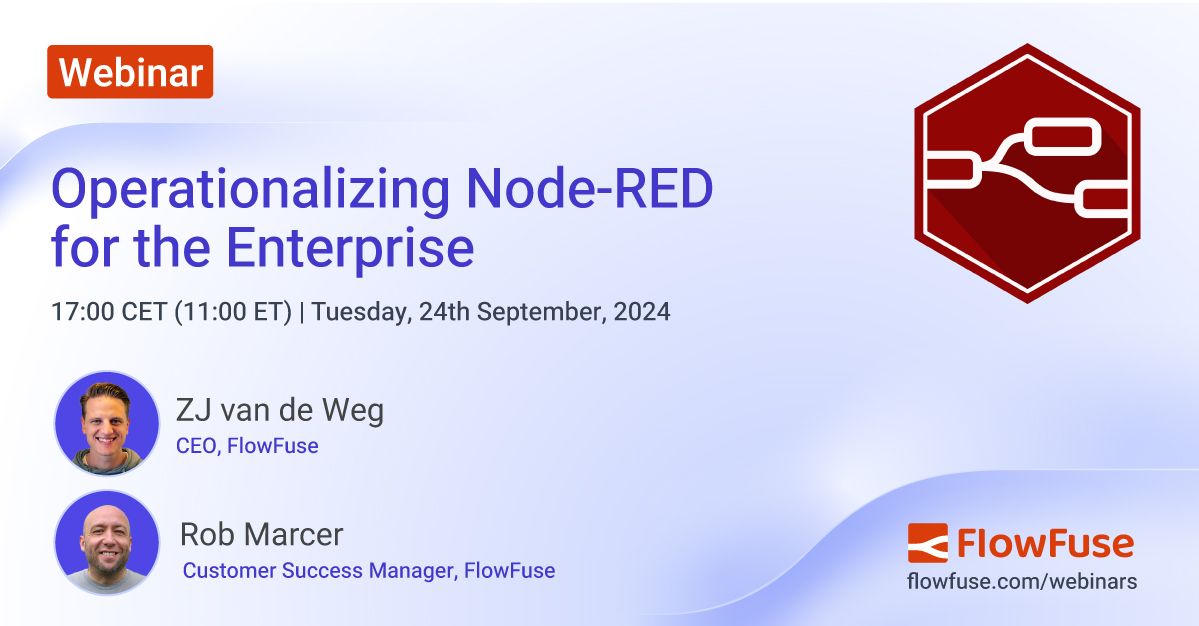 Webinar

Operationalizing Node-RED for the Enterprise

17:00 CET (11:00 ET) | Tuesday, 24th September, 2024

ZJ van de Weg
CEO, FlowFuse

Rob Marcer
Customer Success Manager, FlowFuse

FlowFuse
flowfuse.com/webinars